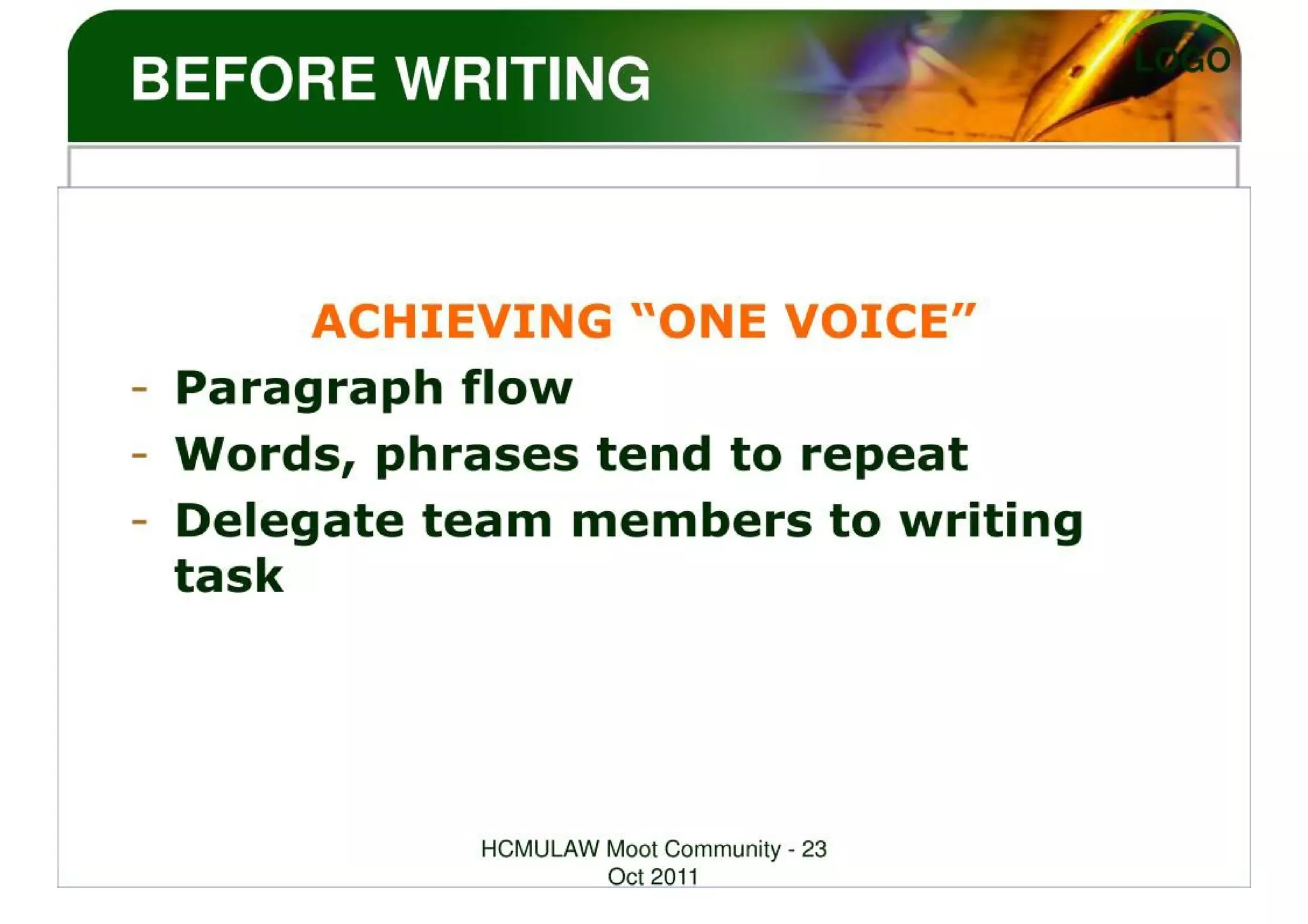 BEFORE WRITING

LOGO

ACHIEVING “ONE VOICE”

- Paragraph flow
- Words, phrases tend to repeat
- Delegate team members to writing task

HCMULAW Moot Community - 23 Oct 2011